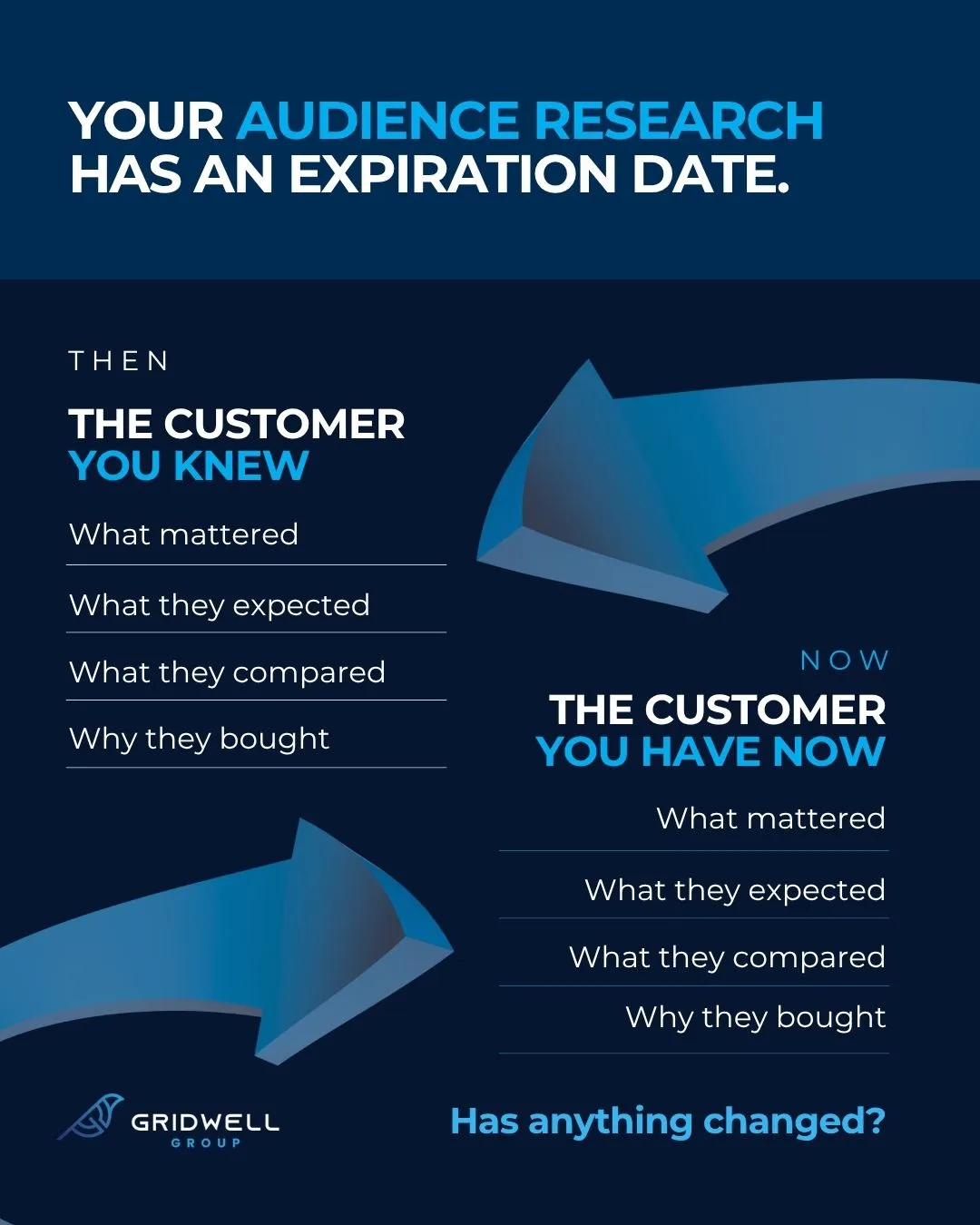 YOUR AUDIENCE RESEARCH HAS AN EXPIRATION DATE.

THEN

THE CUSTOMER
YOU KNEW

What mattered

What they expected

What they compared

Why they bought

NOW

THE CUSTOMER
YOU HAVE NOW

What mattered

What they expected

What they compared

Why they bought

GRIDWELL
GROUP

Has anything changed?